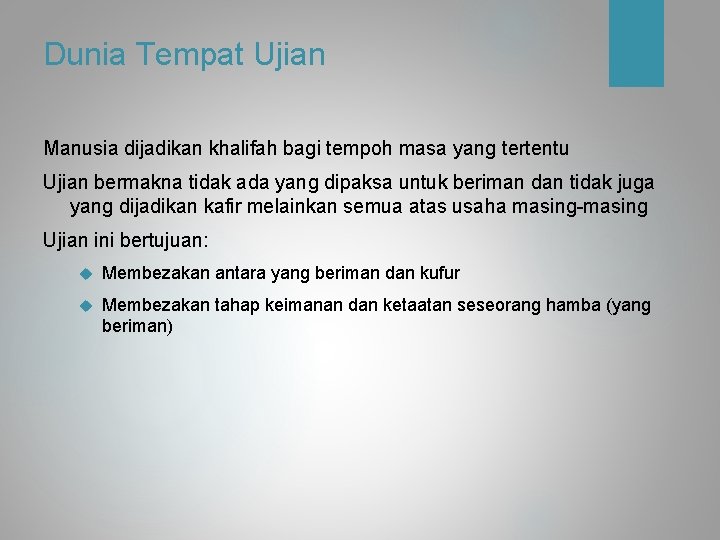 Dunia Tempat Ujian

Manusia dijadikan khalifah bagi tempoh masa yang tertentu

Ujian bermakna tidak ada yang dipaksa untuk beriman dan tidak juga yang dijadikan kafir melainkan semua atas usaha masing-masing

Ujian ini bertujuan:

Membezakan antara yang beriman dan kufur

Membezakan tahap keimanan dan ketaatan seseorang hamba (yang beriman)